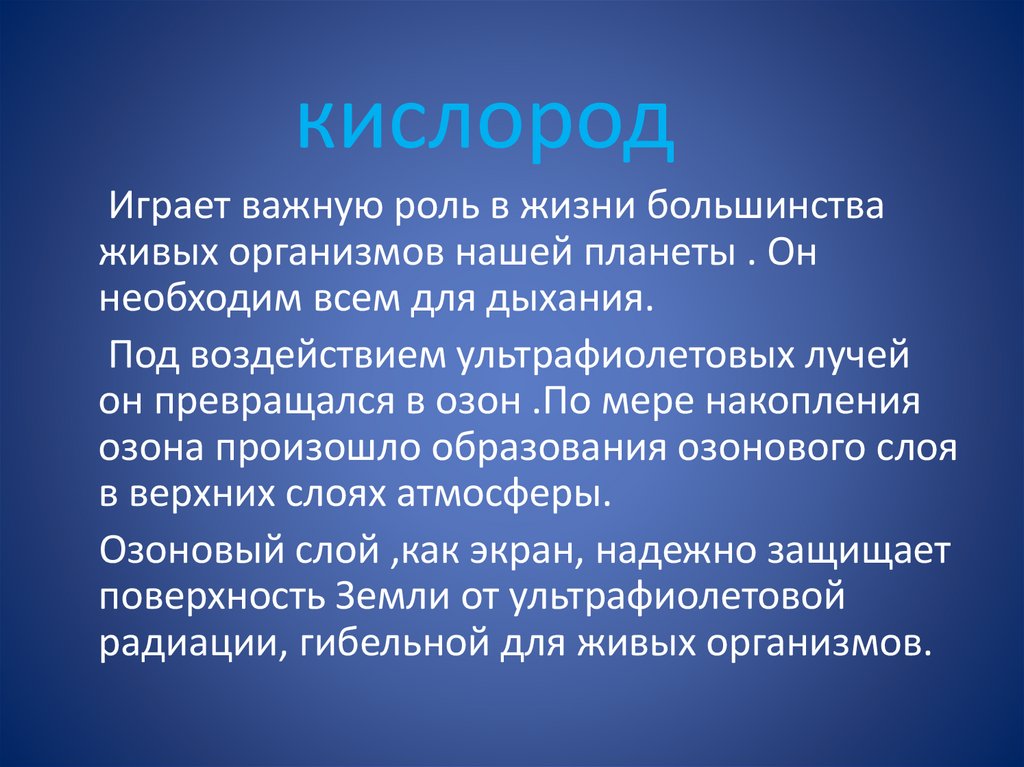 кислород

Играет важную роль в жизни большинства живых организмов нашей планеты . Он необходим всем для дыхания.

Под воздействием ультрафиолетовых лучей он превращался в озон .По мере накопления озона произошло образования озонового слоя в верхних слоях атмосферы.

Озоновый слой ,как экран, надежно защищает поверхность Земли от ультрафиолетовой радиации, гибельной для живых организмов.